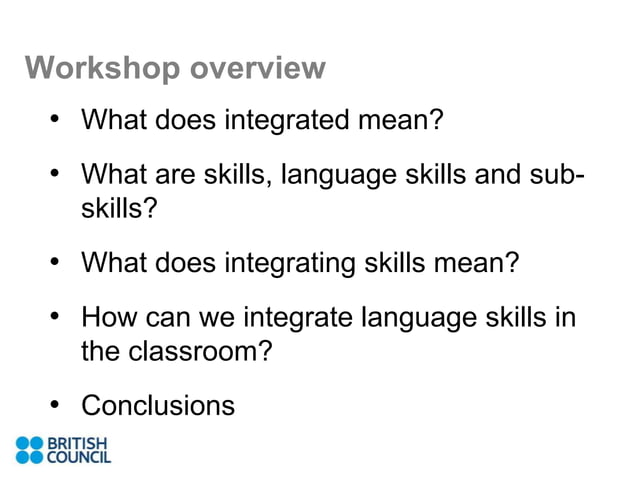 Workshop overview

• What does integrated mean?

• What are skills, language skills and sub-skills?

• What does integrating skills mean?

• How can we integrate language skills in the classroom?

• Conclusions

BRITISH COUNCIL